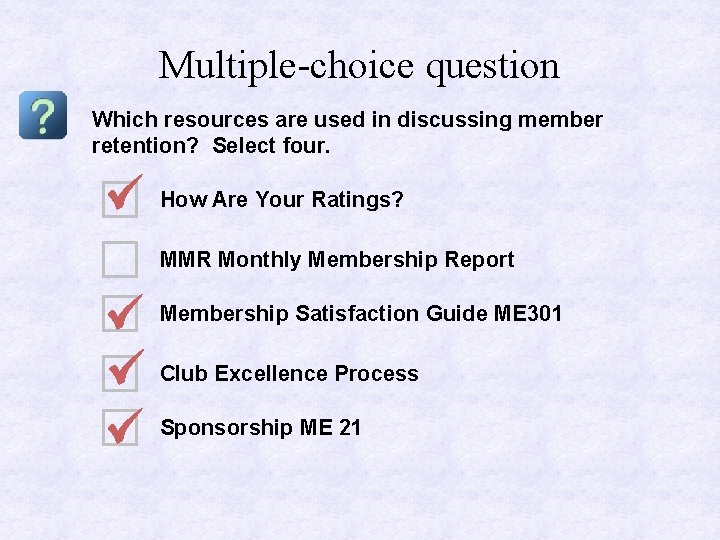 Multiple-choice question

?

Which resources are used in discussing member retention? Select four.

How Are Your Ratings?

MMR Monthly Membership Report

Membership Satisfaction Guide ME301

Club Excellence Process

Sponsorship ME 21